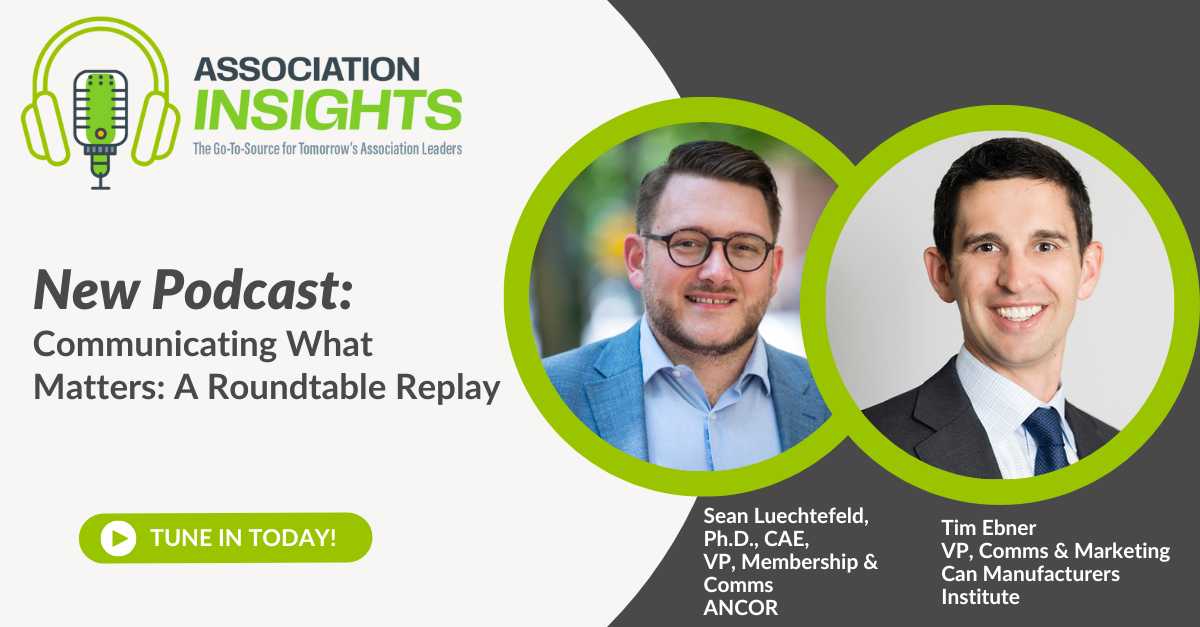 ASSOCIATION INSIGHTS
The Go-To-Source for Tomorrow's Association Leaders

New Podcast:
Communicating What Matters: A Roundtable Replay

TUNE IN TODAY!

Sean Luechtefeld, Ph.D., CAE,
VP, Membership & Comms
ANCOR

Tim Ebner
VP, Comms & Marketing
Can Manufacturers Institute